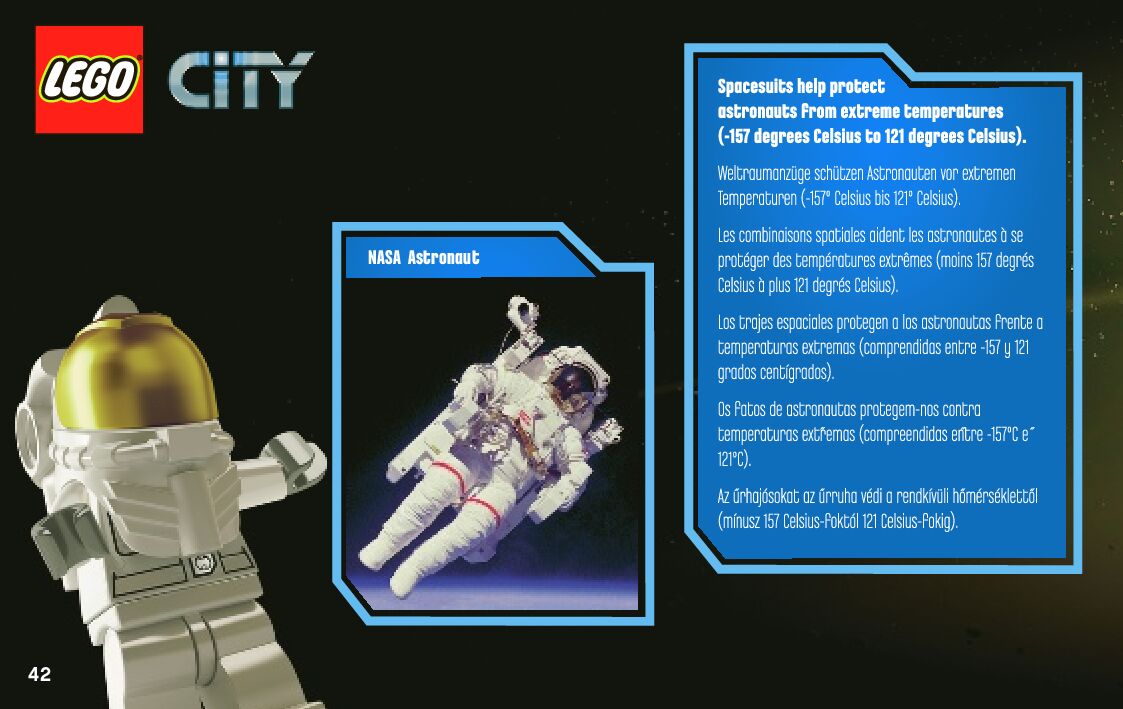 LEGO CITY

NASA Astronaut

Spacesuits help protect astronauts from extreme temperatures (-157 degrees Celsius to 121 degrees Celsius).

Weltraumanzüge schützen Astronauten vor extremen Temperaturen (-157° Celsius bis 121° Celsius).

Les combinaisons spatiales aident les astronautes à se protéger des températures extrêmes (moins 157 degrés Celsius à plus 121 degrés Celsius).

Los trajes espaciales protegen a los astronautas frente a temperaturas extremas (comprendidas entre -157 y 121 grados centígrados).

Os fatos de astronautas protegem-nos contra temperaturas extremas (compreendidas entre -157°C e 121°C).

Az űrhajósokat az űrruha védi a rendkívüli hőmérséklettől (mínusz 157 Celsius-foktól 121 Celsius-fokig).

42